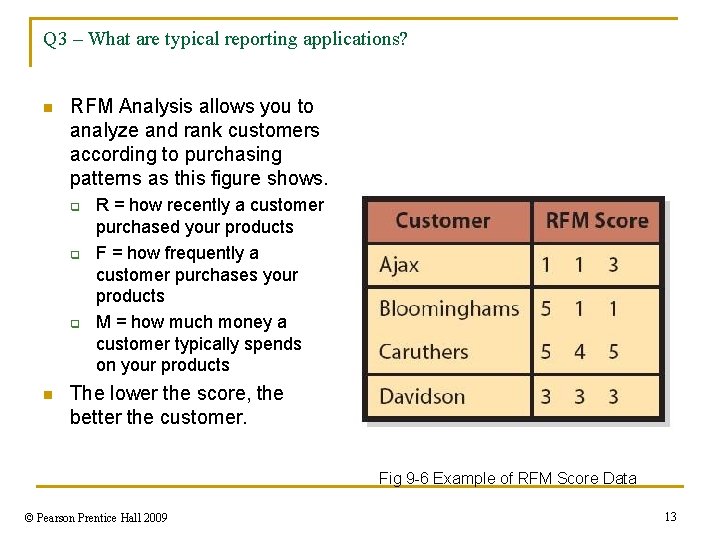 Q3 – What are typical reporting applications?

RFM Analysis allows you to analyze and rank customers according to purchasing patterns as this figure shows.

R = how recently a customer purchased your products

F = how frequently a customer purchases your products

M = how much money a customer typically spends on your products

The lower the score, the better the customer.

| Customer | RFM Score |
|---|---|
| Ajax | 1 1 3 |
| Bloominghams | 5 1 1 |
| Caruthers | 5 4 5 |
| Davidson | 3 3 3 |

Fig 9-6 Example of RFM Score Data

© Pearson Prentice Hall 2009

13